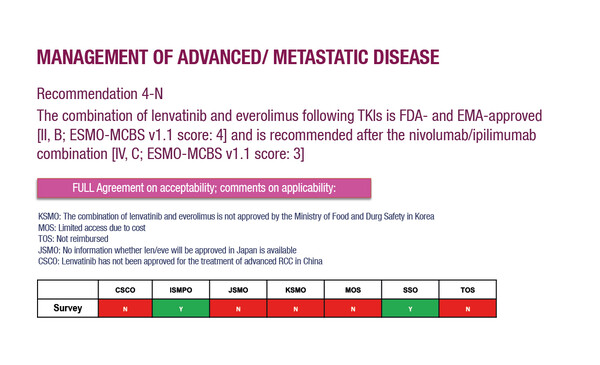 MANAGEMENT OF ADVANCED/ METASTATIC DISEASE

Recommendation 4-N

The combination of lenvatinib and everolimus following TKIs is FDA- and EMA-approved [II, B; ESMO-MCBS v1.1 score: 4] and is recommended after the nivolumab/ipilimumab combination [IV, C; ESMO-MCBS v1.1 score: 3]

FULL Agreement on acceptability; comments on applicability:

KSMO: The combination of lenvatinib and everolimus is not approved by the Ministry of Food and Durg Safety in Korea
MOS: Limited access due to cost
TOS: Not reimbursed
JSMO: No information whether len/eve will be approved in Japan is available
CSCO: Lenvatinib has not been approved for the treatment of advanced RCC in China

| | CSCO | ISMPO | JSMO | KSMO | MOS | SSO | TOS |
|---|---|---|---|---|---|---|---|
| Survey | N | Y | N | N | N | Y | N |